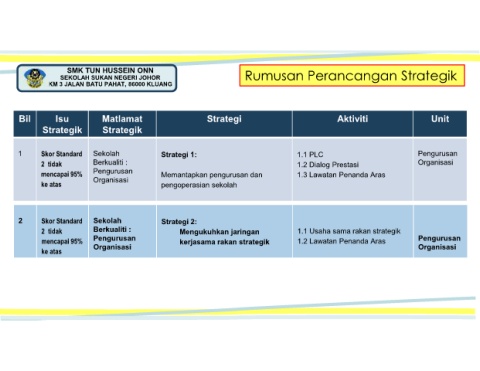 SMK TUN HUSSEIN ONN
SEKOLAH SUKAN NEGERI JOHOR
KM 3 JALAN BATU PAHAT, 86000 KLUANG

Rumusan Perancangan Strategik

| Bil | Isu Strategik | Matlamat Strategik | Strategi | Aktiviti | Unit |
|---|---|---|---|---|---|
| 1 | Skor Standard 2 tidak mencapai 95% ke atas | Sekolah Berkualiti : Pengurusan Organisasi | Strategi 1: Memantapkan pengurusan dan pengoperasian sekolah | 1.1 PLC 1.2 Dialog Prestasi 1.3 Lawatan Penanda Aras | Pengurusan Organisasi |
| 2 | Skor Standard 2 tidak mencapai 95% ke atas | Sekolah Berkualiti : Pengurusan Organisasi | Strategi 2: Mengukuhkan jaringan kerjasama rakan strategik | 1.1 Usaha sama rakan strategik 1.2 Lawatan Penanda Aras | Pengurusan Organisasi |